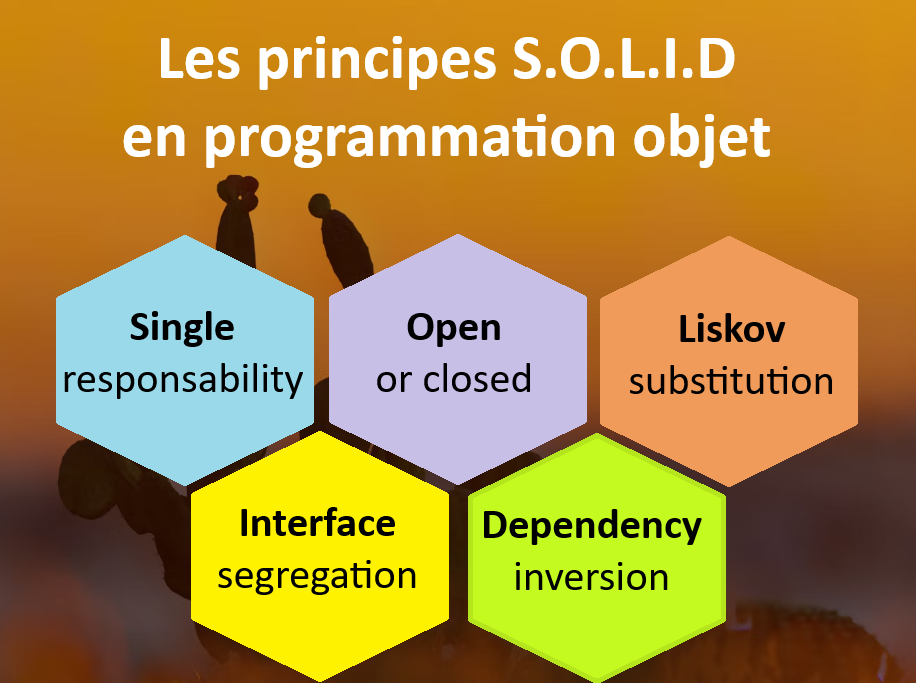 Les principes S.O.L.I.D en programmation objet

Single responsability

Open or closed

Liskov substitution

Interface segregation

Dependency inversion